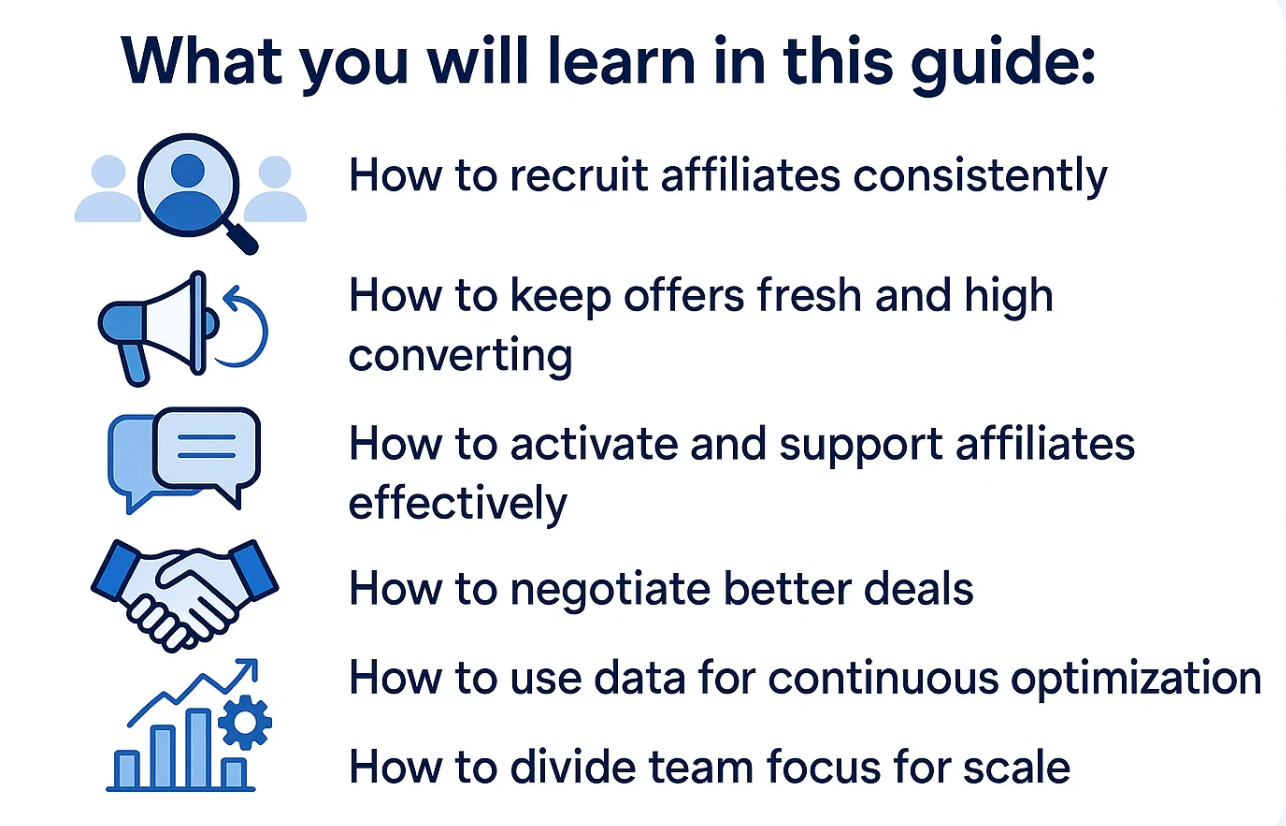 What you will learn in this guide:

How to recruit affiliates consistently

How to keep offers fresh and high converting

How to activate and support affiliates effectively

How to negotiate better deals

How to use data for continuous optimization

How to divide team focus for scale